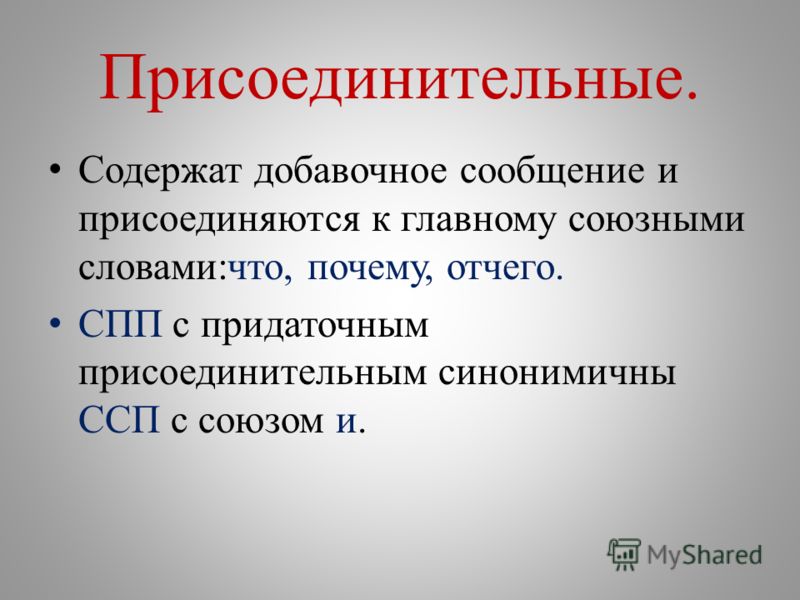 Присоединительные.

• Содержат добавочное сообщение и присоединяются к главному союзными словами:что, почему, отчего.

• СПП с придаточным присоединительным синонимичны ССП с союзом и.

MyShared